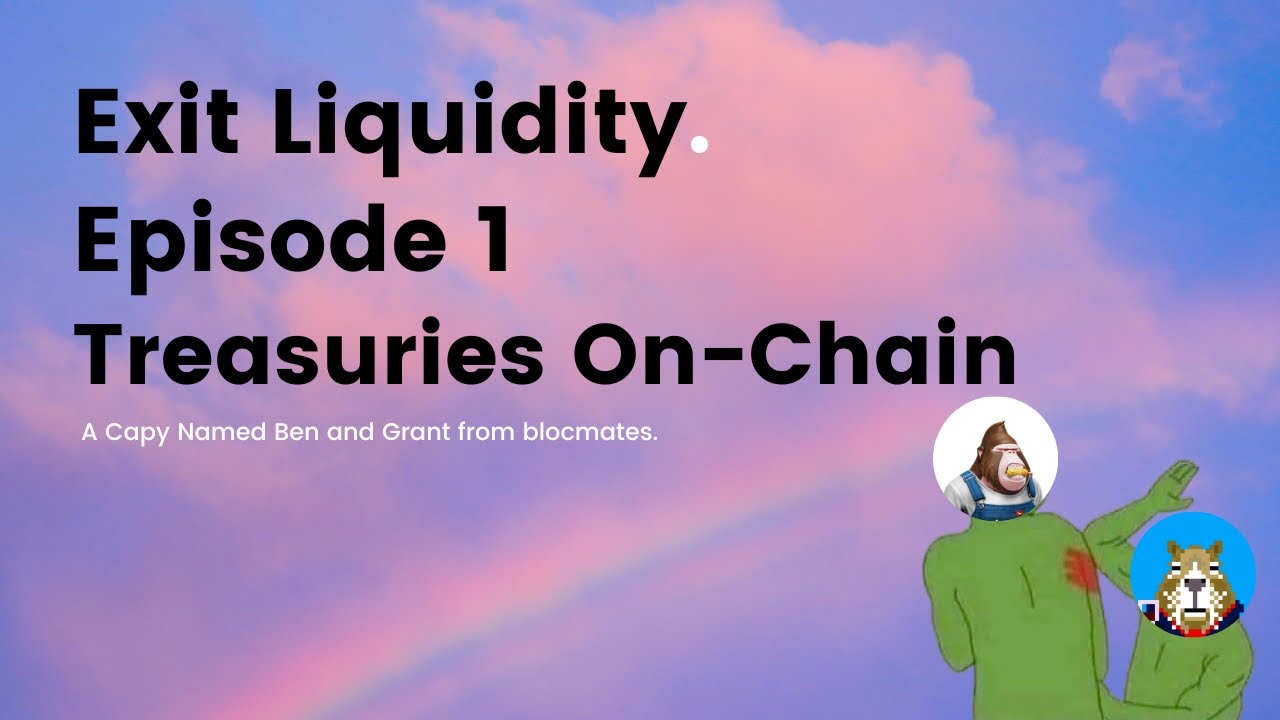 Exit Liquidity.
Episode 1
Treasuries On-Chain

A Capy Named Ben and Grant from blocmates.